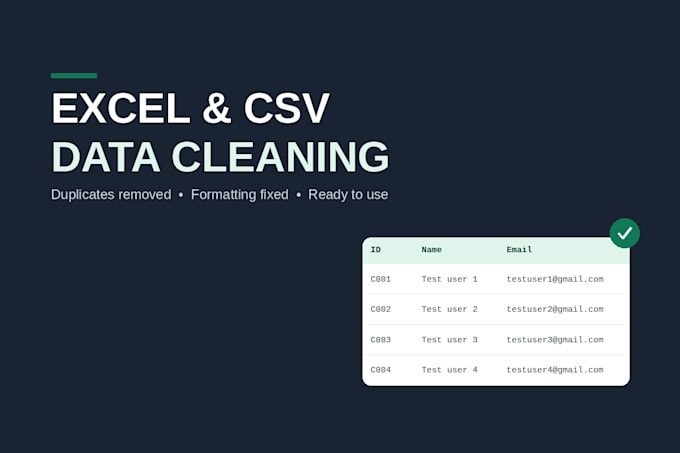 EXCEL & CSV
DATA CLEANING

Duplicates removed • Formatting fixed • Ready to use

| ID | Name | Email |
|---|---|---|
| C001 | Test user 1 | testuser1@gmail.com |
| C002 | Test user 2 | testuser2@gmail.com |
| C003 | Test user 3 | testuser3@gmail.com |
| C004 | Test user 4 | testuser4@gmail.com |